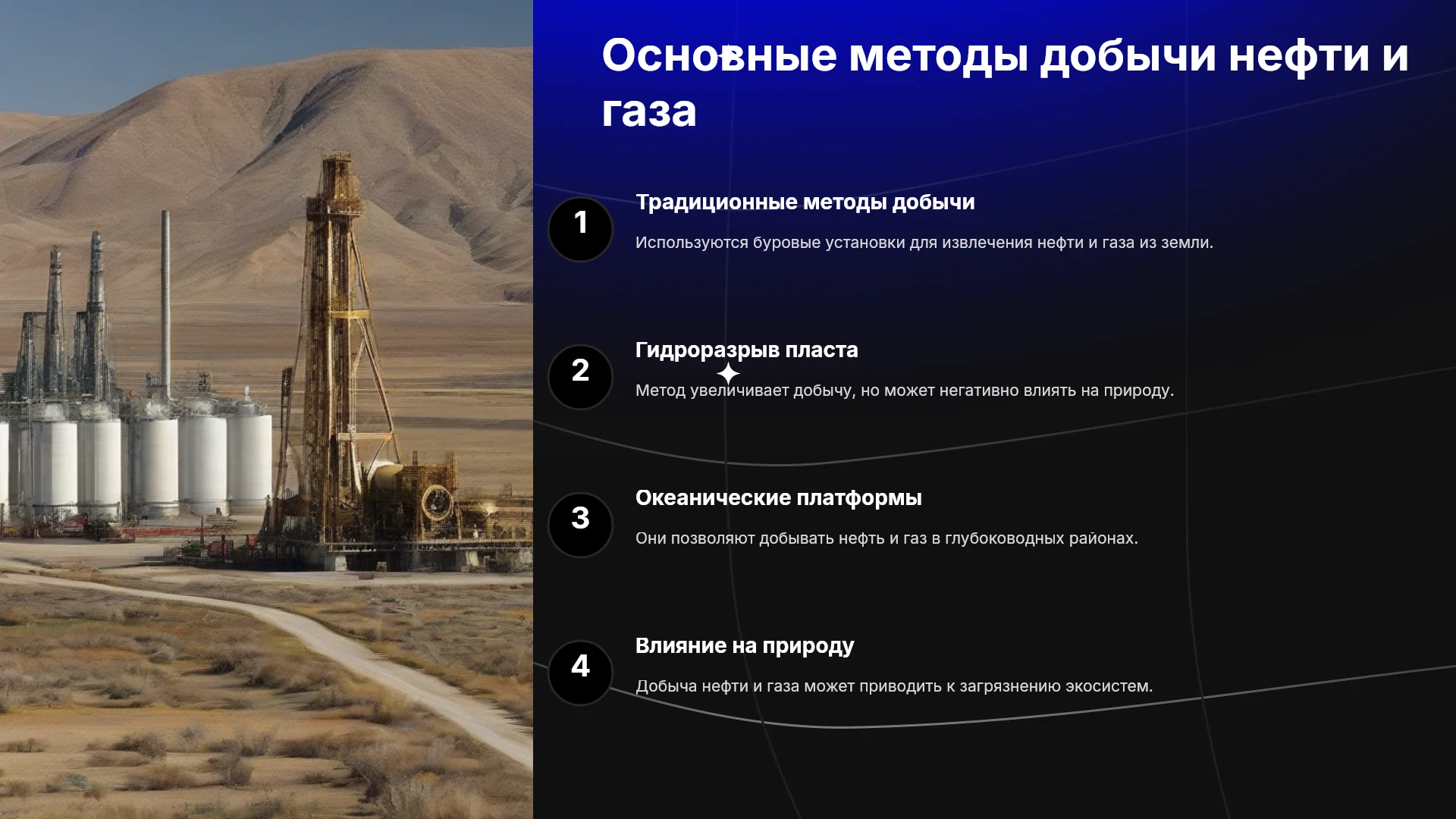 Основные методы добычи нефти и газа

1

Традиционные методы добычи

Используются буровые установки для извлечения нефти и газа из земли.

2

Гидроразрыв пласта

Метод увеличивает добычу, но может негативно влиять на природу.

3

Океанические платформы

Они позволяют добывать нефть и газ в глубоководных районах.

4

Влияние на природу

Добыча нефти и газа может приводить к загрязнению экосистем.